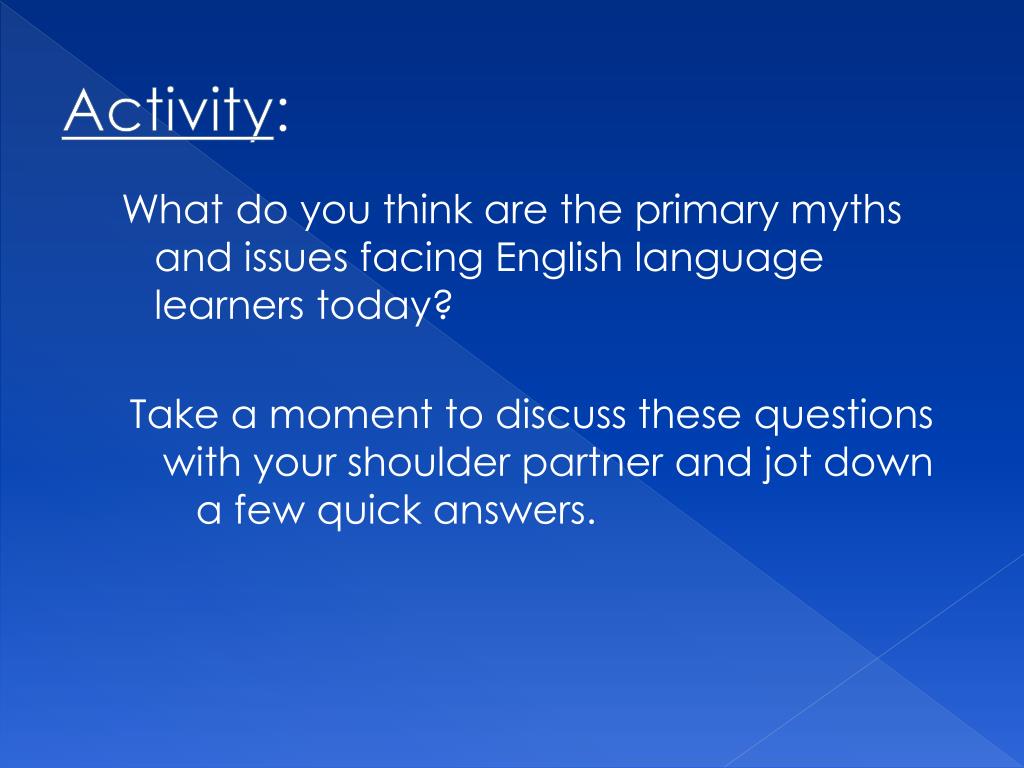 Activity:

What do you think are the primary myths and issues facing English language learners today?

Take a moment to discuss these questions with your shoulder partner and jot down a few quick answers.